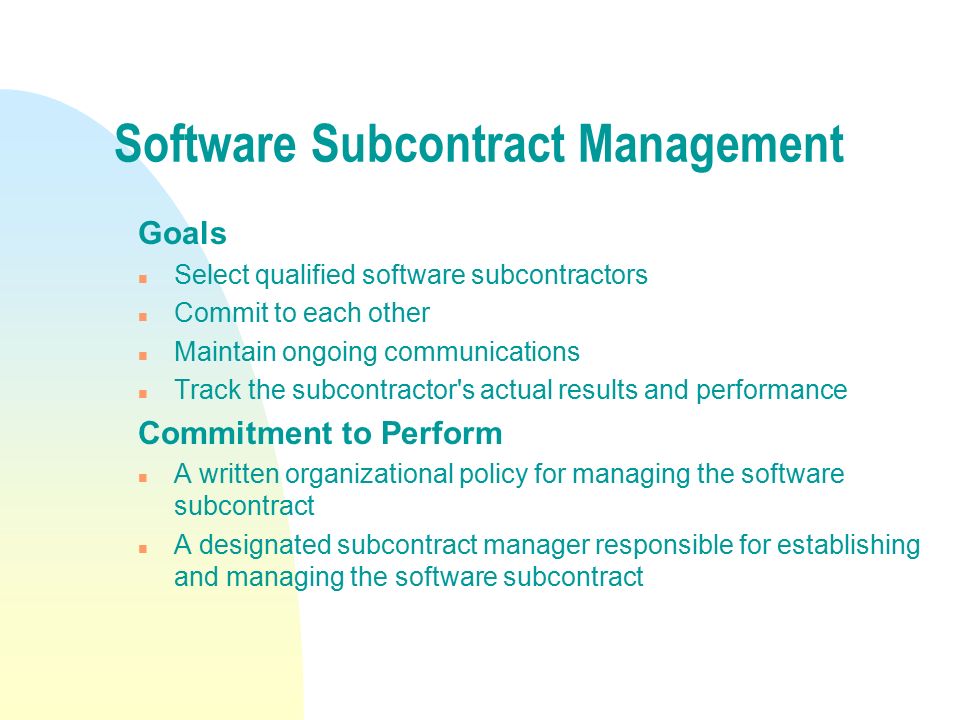 Software Subcontract Management

Goals

- Select qualified software subcontractors
- Commit to each other
- Maintain ongoing communications
- Track the subcontractor's actual results and performance

Commitment to Perform

- A written organizational policy for managing the software subcontract
- A designated subcontract manager responsible for establishing and managing the software subcontract